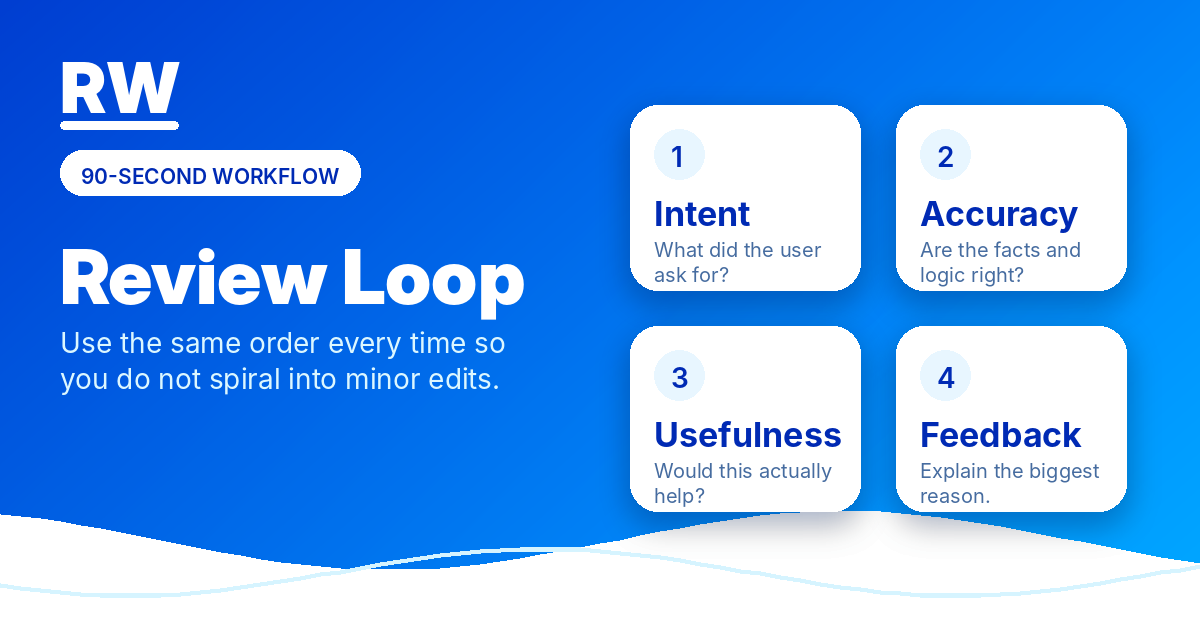 RW

90-SECOND WORKFLOW

Review Loop

Use the same order every time so you do not spiral into minor edits.

1
Intent
What did the user ask for?

2
Accuracy
Are the facts and logic right?

3
Usefulness
Would this actually help?

4
Feedback
Explain the biggest reason.